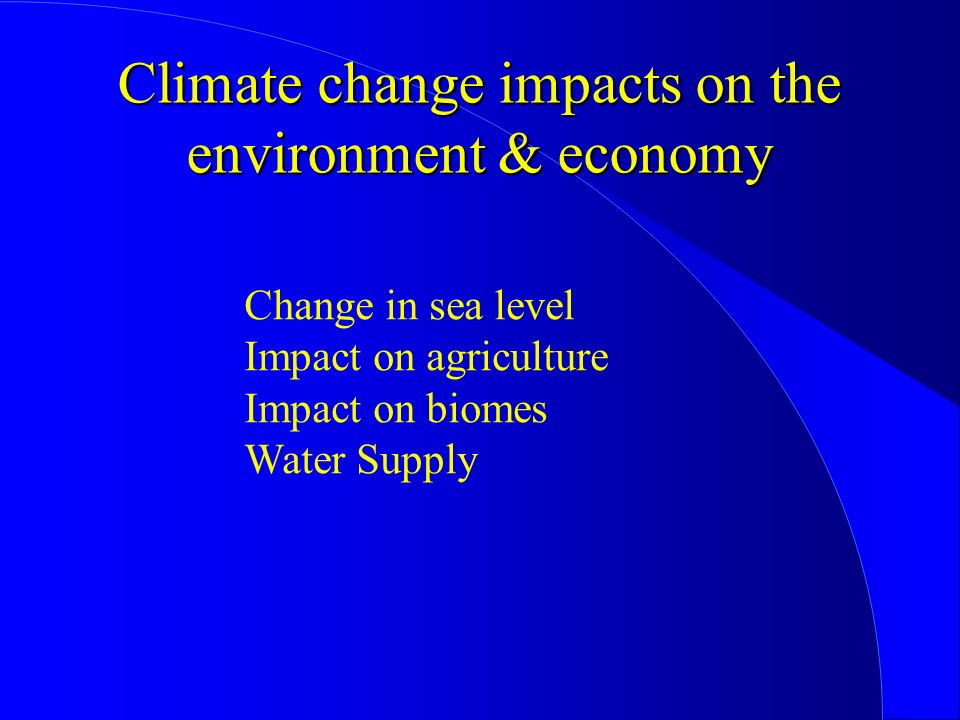 Climate change impacts on the environment & economy

Change in sea level
Impact on agriculture
Impact on biomes
Water Supply